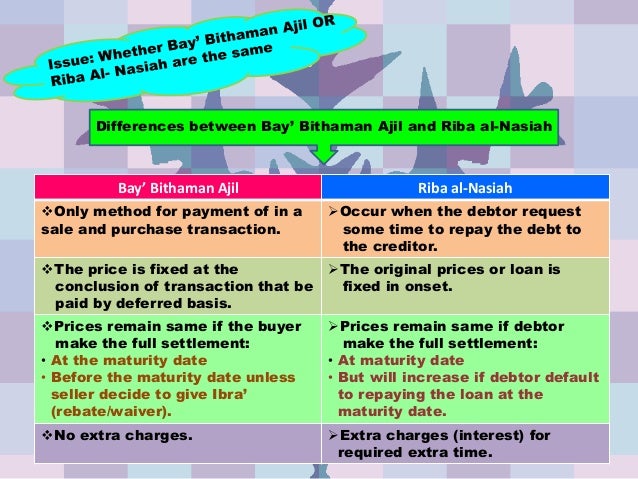 Issue: Whether Bay' Bithaman Ajil OR Riba Al- Nasiah are the same

Differences between Bay' Bithaman Ajil and Riba al-Nasiah

| Bay' Bithaman Ajil | Riba al-Nasiah |
|---|---|
| ❖Only method for payment of in a sale and purchase transaction. | ➢Occur when the debtor request some time to repay the debt to the creditor. |
| ❖The price is fixed at the conclusion of transaction that be paid by deferred basis. | ➢The original prices or loan is fixed in onset. |
| ❖Prices remain same if the buyer make the full settlement: • At the maturity date • Before the maturity date unless seller decide to give Ibra' (rebate/waiver). | ➢Prices remain same if debtor make the full settlement: • At maturity date • But will increase if debtor default to repaying the loan at the maturity date. |
| ❖No extra charges. | ➢Extra charges (interest) for required extra time. |